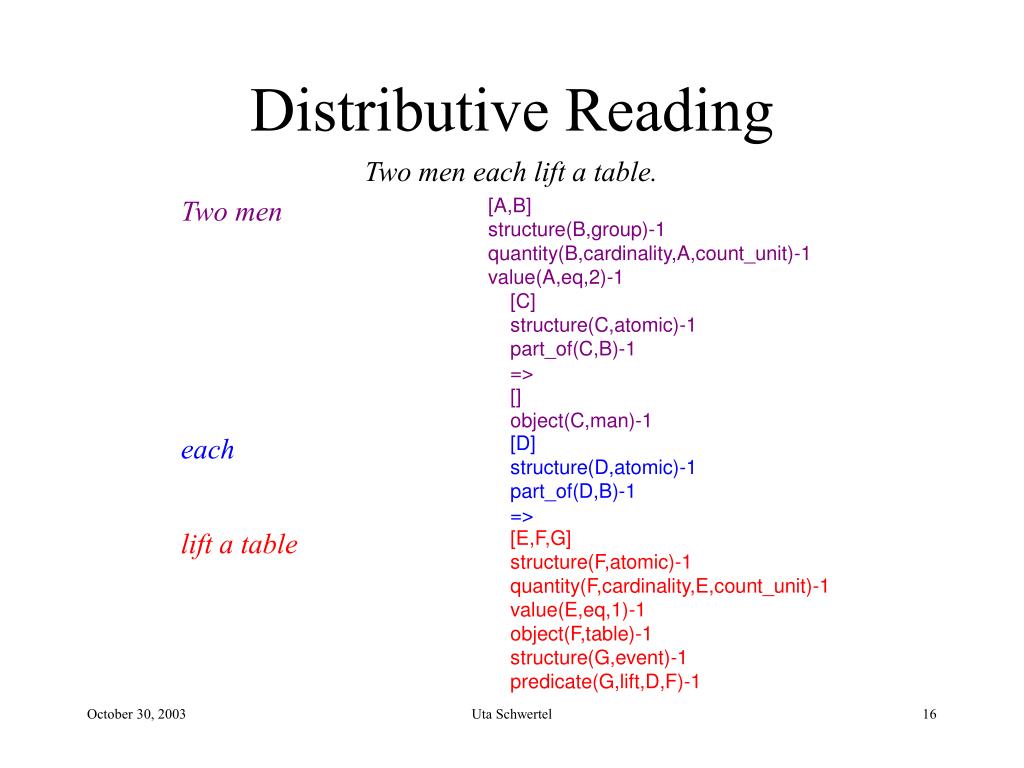 Distributive Reading

Two men each lift a table.

Two men

[A,B]
structure(B,group)-1
quantity(B,cardinality,A,count_unit)-1
value(A,eq,2)-1
[C]
structure(C,atomic)-1
part_of(C,B)-1
=>
[]
object(C,man)-1

each

[D]
structure(D,atomic)-1
part_of(D,B)-1
=>

lift a table

[E,F,G]
structure(F,atomic)-1
quantity(F,cardinality,E,count_unit)-1
value(E,eq,1)-1
object(F,table)-1
structure(G,event)-1
predicate(G,lift,D,F)-1

October 30, 2003

Uta Schwertel

16